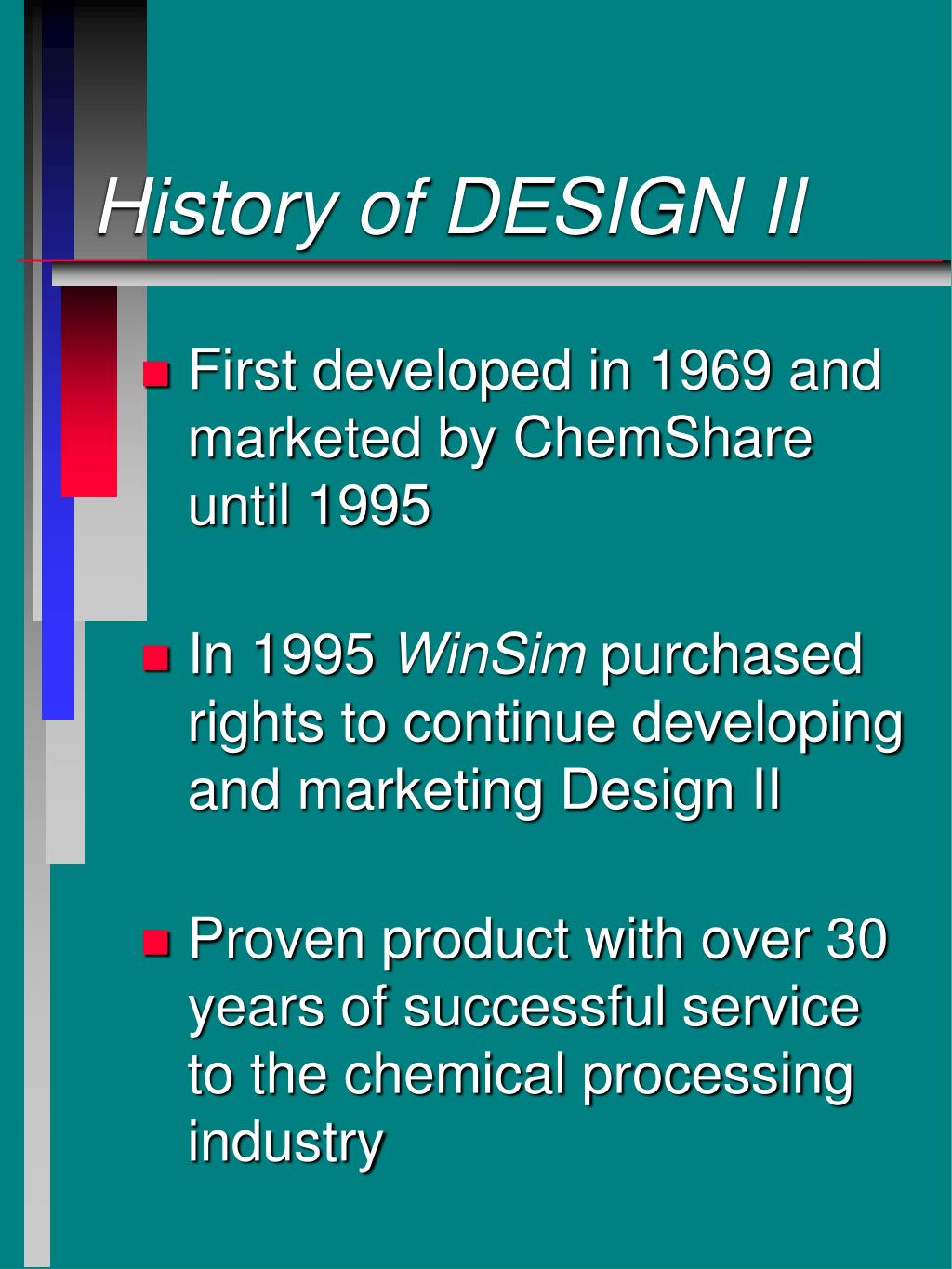 History of DESIGN II

First developed in 1969 and marketed by ChemShare until 1995

In 1995 WinSim purchased rights to continue developing and marketing Design II

Proven product with over 30 years of successful service to the chemical processing industry